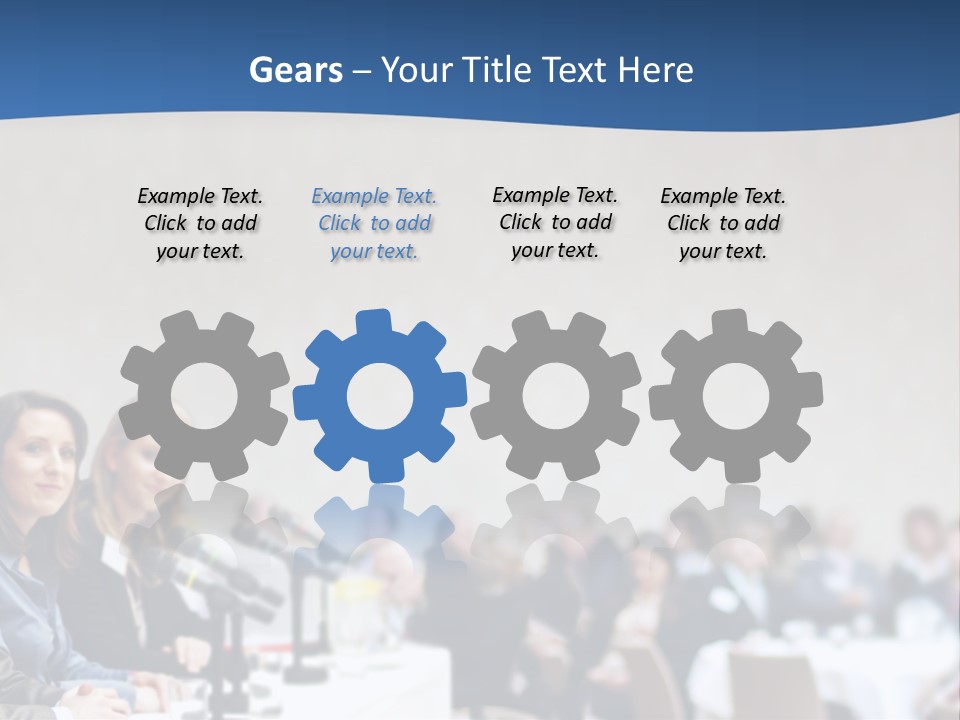 Gears – Your Title Text Here

Example Text. Click to add your text.

Example Text. Click to add your text.

Example Text. Click to add your text.

Example Text. Click to add your text.